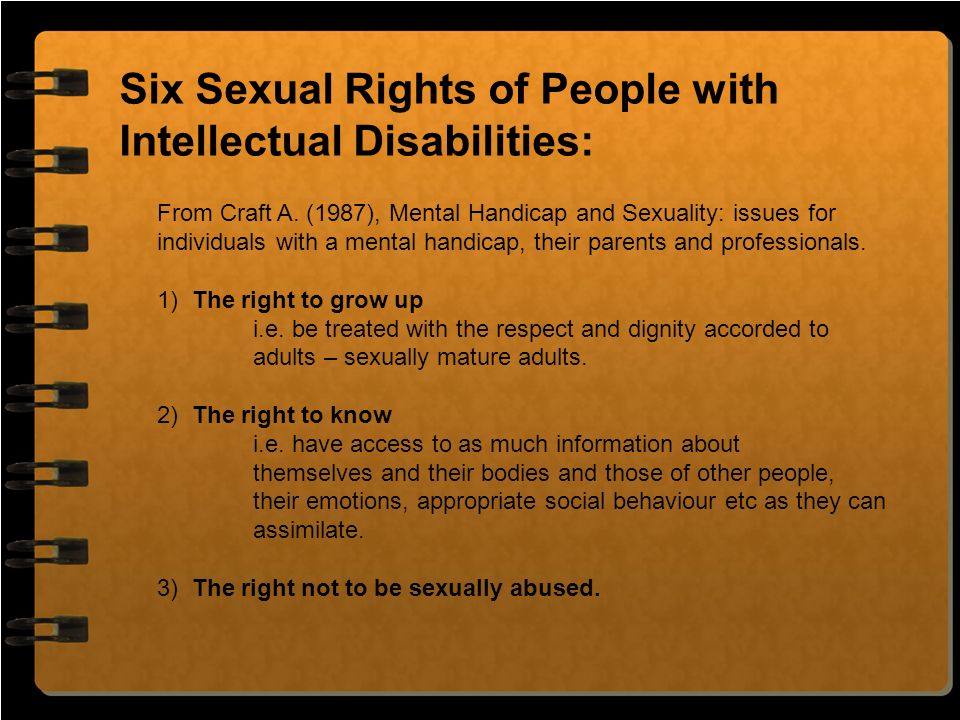 Six Sexual Rights of People with Intellectual Disabilities:

From Craft A. (1987), Mental Handicap and Sexuality: issues for individuals with a mental handicap, their parents and professionals.

1) The right to grow up
i.e. be treated with the respect and dignity accorded to adults – sexually mature adults.

2) The right to know
i.e. have access to as much information about themselves and their bodies and those of other people, their emotions, appropriate social behaviour etc as they can assimilate.

3) The right not to be sexually abused.